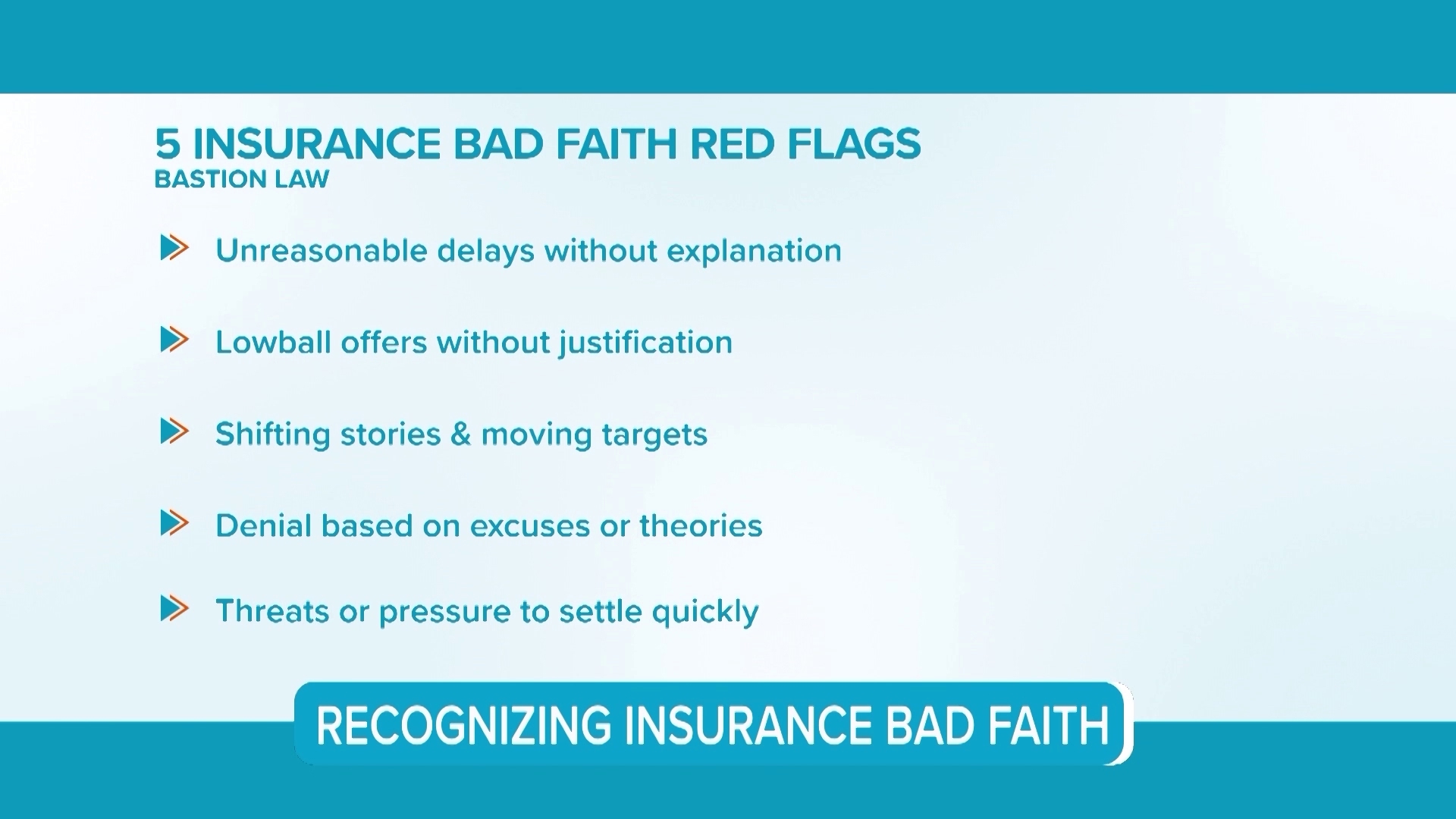 5 INSURANCE BAD FAITH RED FLAGS
BASTION LAW

Unreasonable delays without explanation

Lowball offers without justification

Shifting stories & moving targets

Denial based on excuses or theories

Threats or pressure to settle quickly

RECOGNIZING INSURANCE BAD FAITH